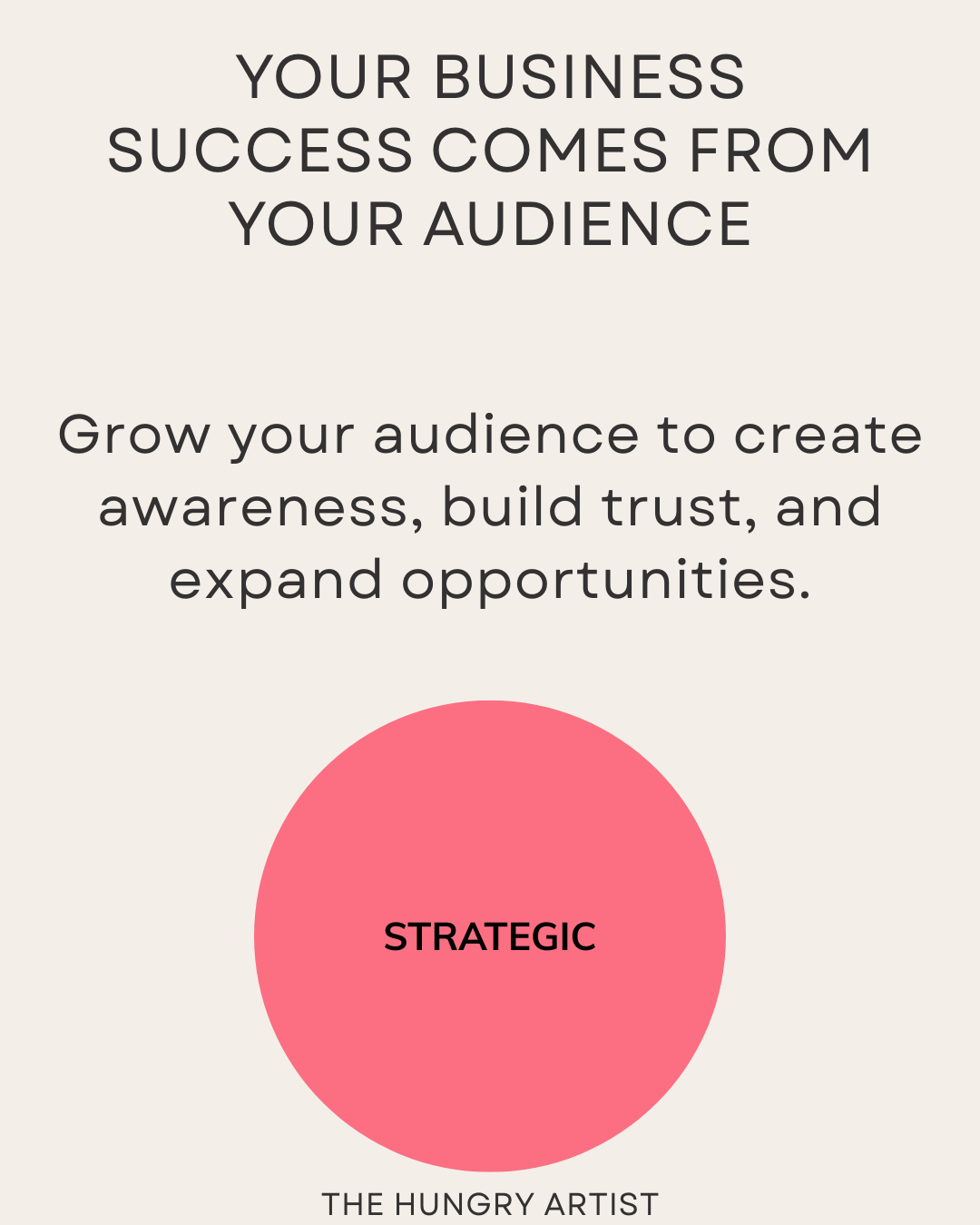 YOUR BUSINESS SUCCESS COMES FROM YOUR AUDIENCE

Grow your audience to create awareness, build trust, and expand opportunities.

STRATEGIC

THE HUNGRY ARTIST